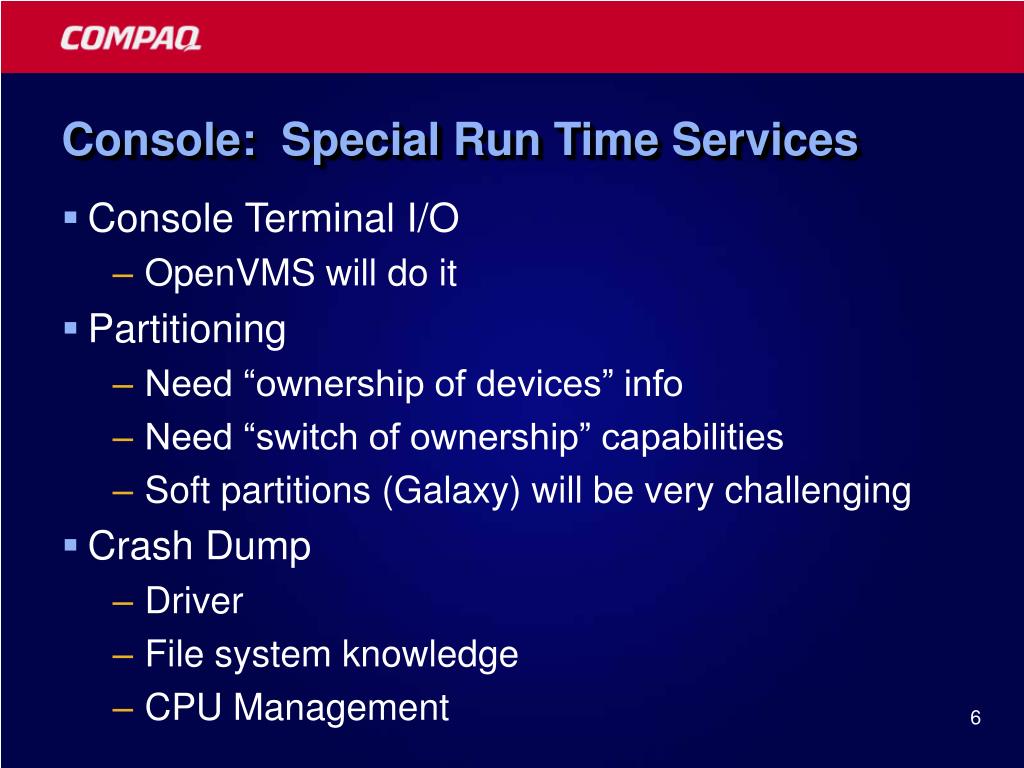 COMPAQ

Console: Special Run Time Services

▪ Console Terminal I/O
– OpenVMS will do it
▪ Partitioning
– Need “ownership of devices” info
– Need “switch of ownership” capabilities
– Soft partitions (Galaxy) will be very challenging
▪ Crash Dump
– Driver
– File system knowledge
– CPU Management

6